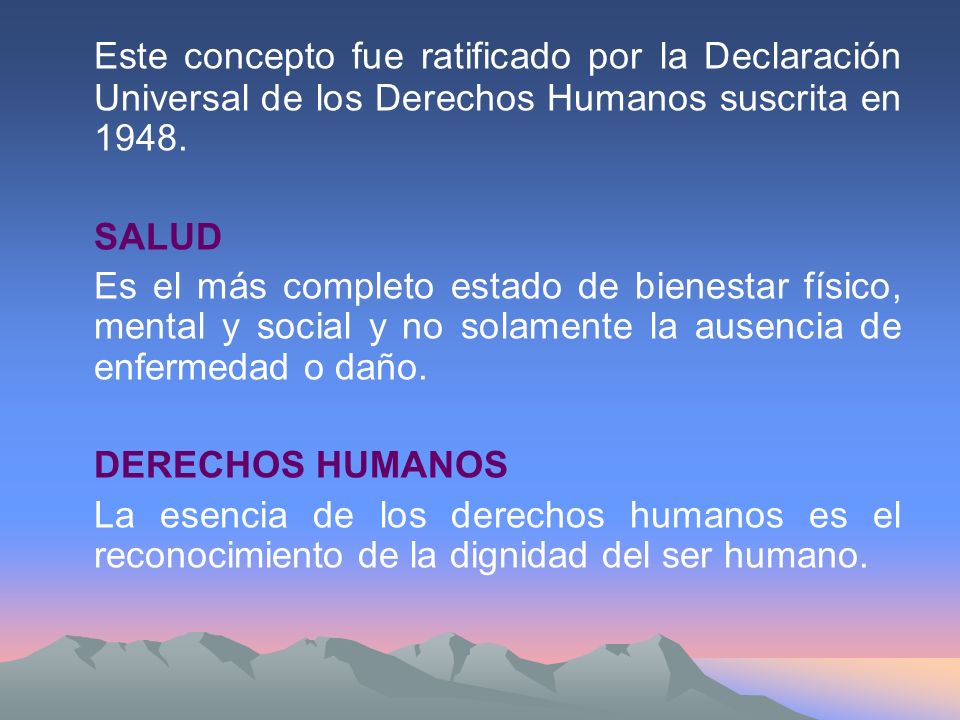 Este concepto fue ratificado por la Declaración Universal de los Derechos Humanos suscrita en 1948.

SALUD

Es el más completo estado de bienestar físico, mental y social y no solamente la ausencia de enfermedad o daño.

DERECHOS HUMANOS

La esencia de los derechos humanos es el reconocimiento de la dignidad del ser humano.